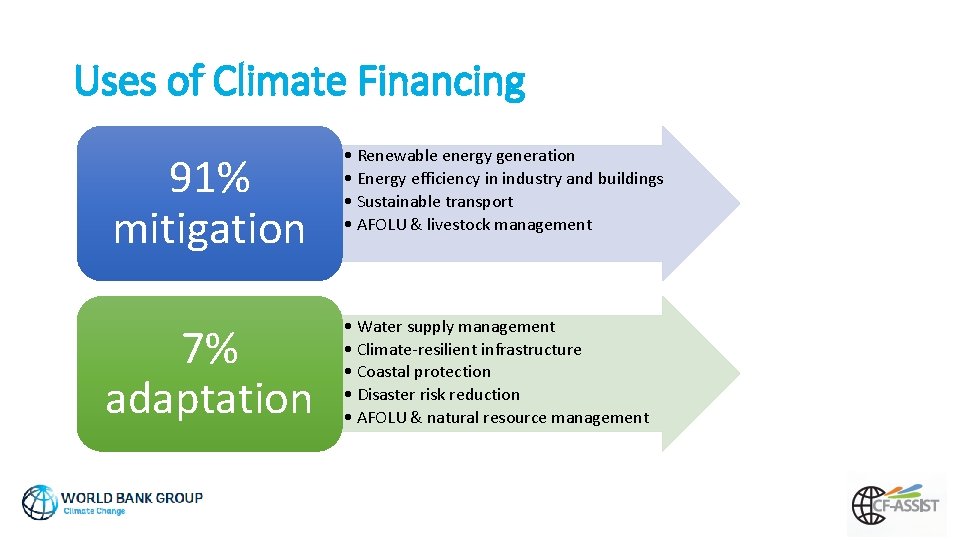 Uses of Climate Financing

91% mitigation

• Renewable energy generation
• Energy efficiency in industry and buildings
• Sustainable transport
• AFOLU & livestock management

7% adaptation

• Water supply management
• Climate-resilient infrastructure
• Coastal protection
• Disaster risk reduction
• AFOLU & natural resource management

WORLD BANK GROUP
Climate Change

CF-ASSIST